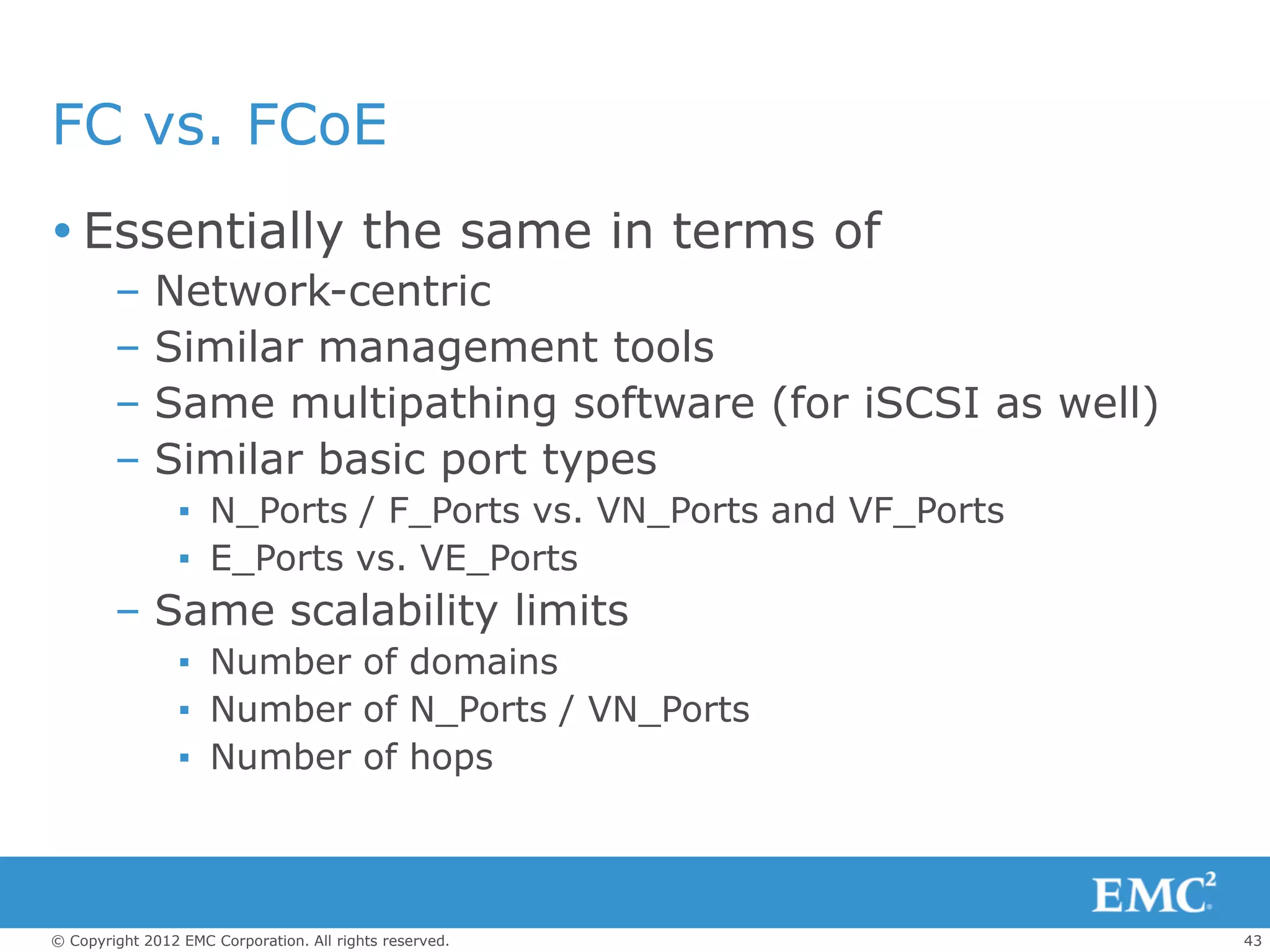 FC vs. FCoE

• Essentially the same in terms of
– Network-centric
– Similar management tools
– Same multipathing software (for iSCSI as well)
– Similar basic port types
▪ N_Ports / F_Ports vs. VN_Ports and VF_Ports
▪ E_Ports vs. VE_Ports
– Same scalability limits
▪ Number of domains
▪ Number of N_Ports / VN_Ports
▪ Number of hops

EMC$^2$

© Copyright 2012 EMC Corporation. All rights reserved.

43